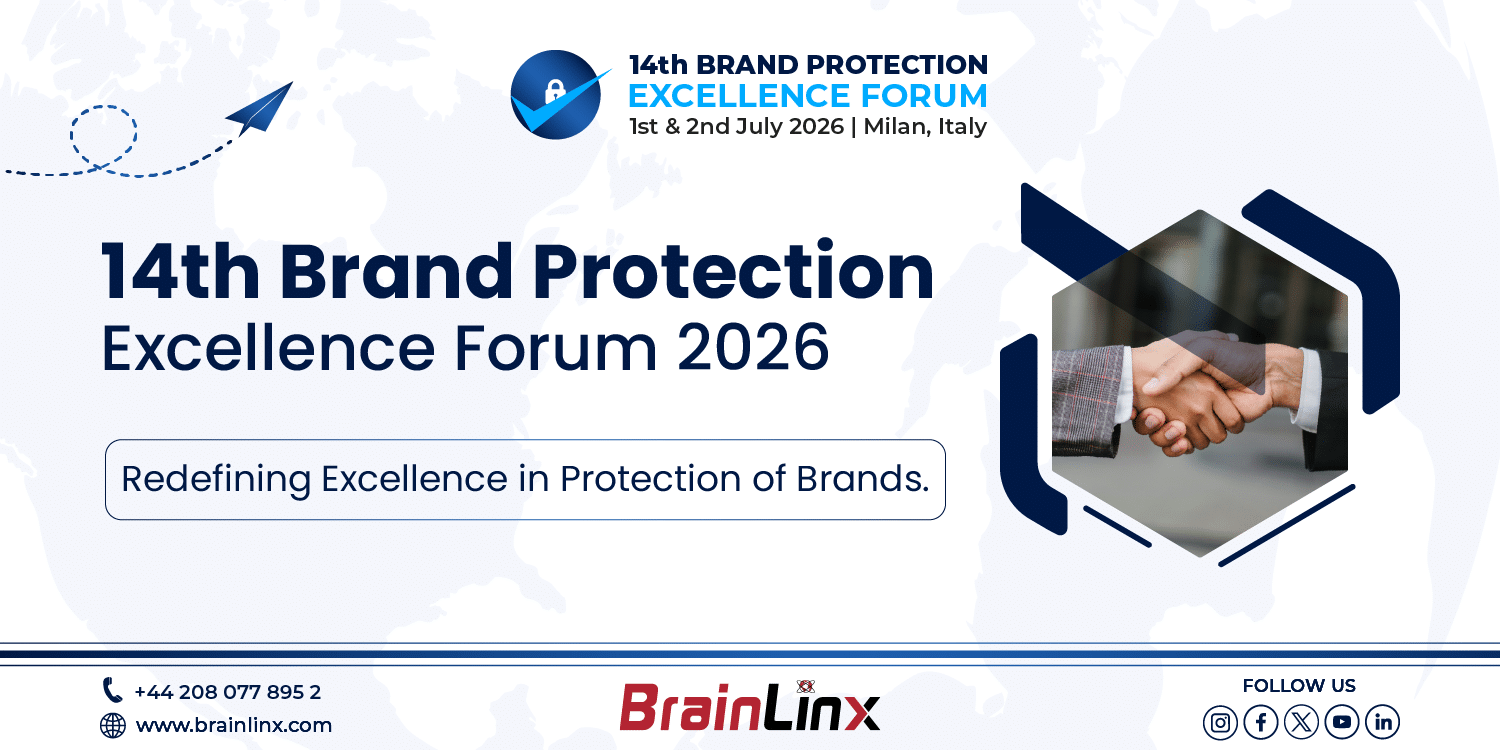 14th BRAND PROTECTION
EXCELLENCE FORUM
1st & 2nd July 2026 | Milan, Italy

14th Brand Protection
Excellence Forum 2026

Redefining Excellence in Protection of Brands.

+44 208 077 895 2
www.brainlinx.com

BrainLinx

FOLLOW US